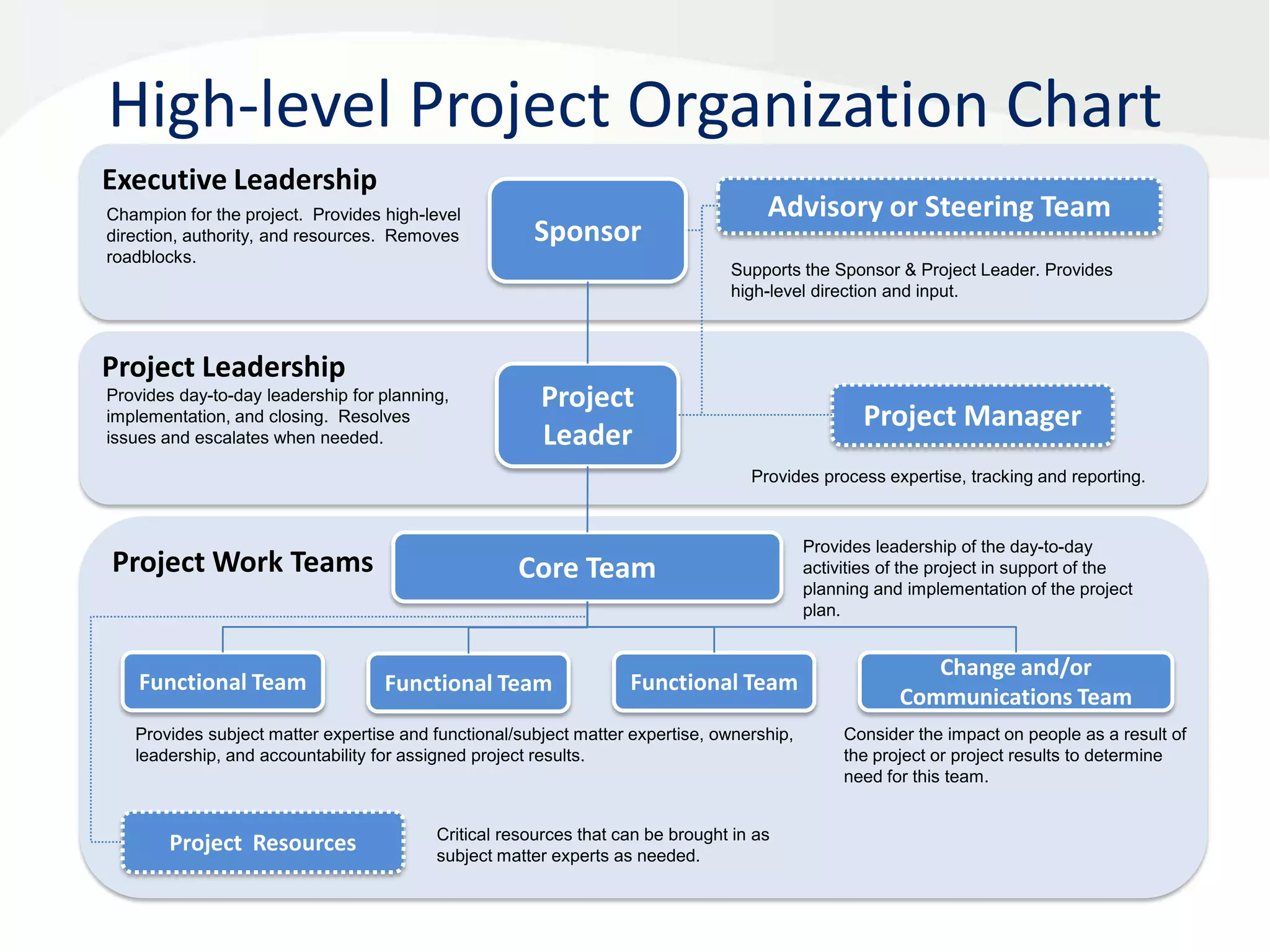 High-level Project Organization Chart

Executive Leadership

Champion for the project. Provides high-level direction, authority, and resources. Removes roadblocks.

Sponsor

Advisory or Steering Team

Supports the Sponsor & Project Leader. Provides high-level direction and input.

Project Leadership

Provides day-to-day leadership for planning, implementation, and closing. Resolves issues and escalates when needed.

Project Leader

Project Manager

Provides process expertise, tracking and reporting.

Project Work Teams

Core Team

Provides leadership of the day-to-day activities of the project in support of the planning and implementation of the project plan.

Functional Team

Functional Team

Functional Team

Change and/or Communications Team

Provides subject matter expertise and functional/subject matter expertise, ownership, leadership, and accountability for assigned project results.

Consider the impact on people as a result of the project or project results to determine need for this team.

Project Resources

Critical resources that can be brought in as subject matter experts as needed.